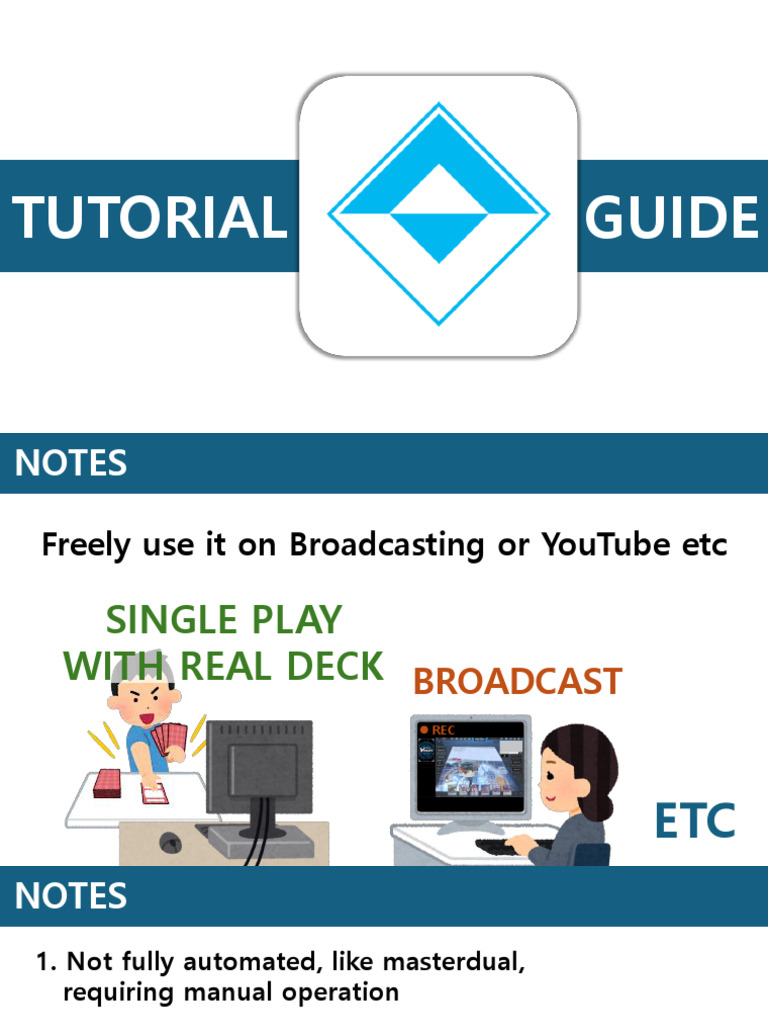 TUTORIAL GUIDE

NOTES

Freely use it on Broadcasting or YouTube etc

SINGLE PLAY WITH REAL DECK

BROADCAST

REC

ETC

NOTES

1. Not fully automated, like masterdual, requiring manual operation